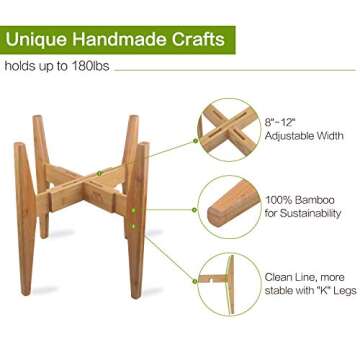 Unique Handmade Crafts

holds up to 180lbs

8"~12"
Adjustable Width

100% Bamboo
for Sustainability

Clean Line, more
stable with "K" Legs